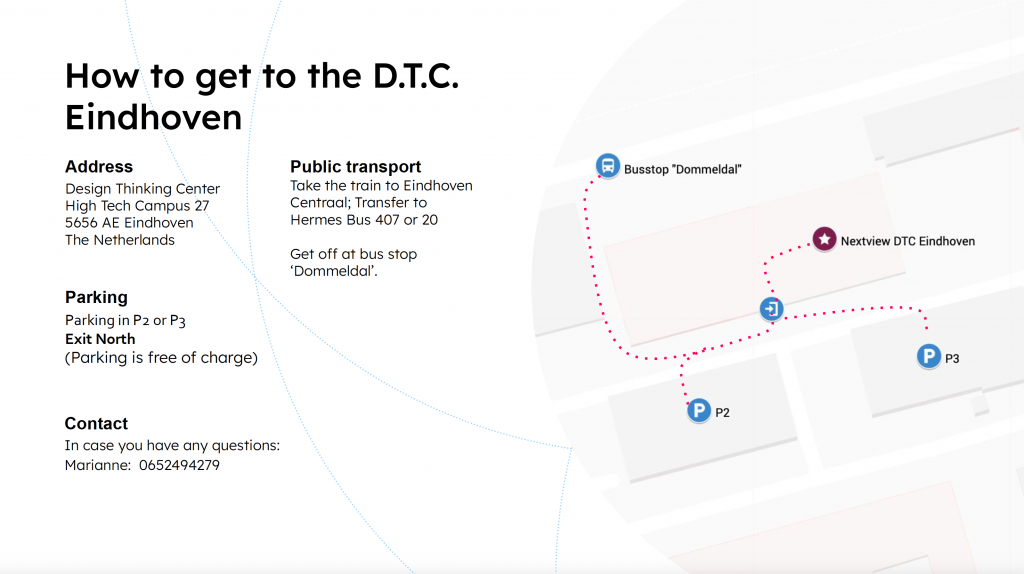 How to get to the D.T.C. Eindhoven

Address
Design Thinking Center
High Tech Campus 27
5656 AE Eindhoven
The Netherlands

Parking
Parking in P2 or P3
Exit North
(Parking is free of charge)

Contact
In case you have any questions:
Marianne: 0652494279

Public transport
Take the train to Eindhoven Centraal; Transfer to Hermes Bus 407 or 20

Get off at bus stop 'Dommeldal'.

Busstop "Dommeldal"
Nextview DTC Eindhoven
P3
P2